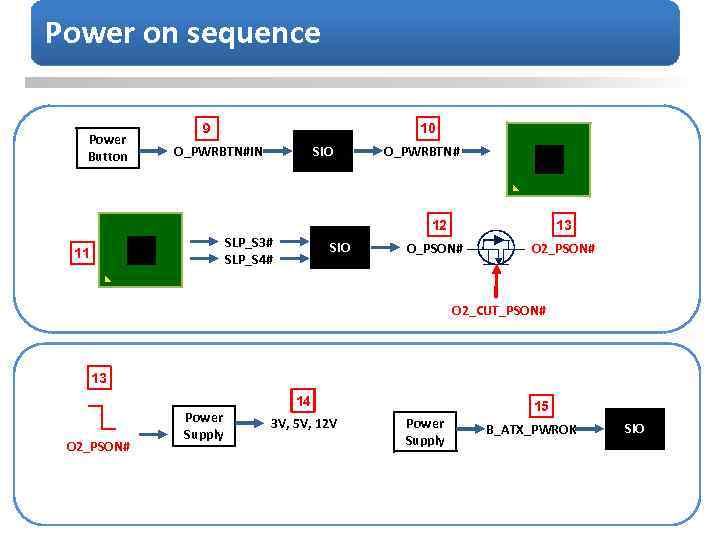 Power on sequence

Power Button

9

O_PWRBTN#IN

SIO

10

O_PWRBTN#

11

SLP_S3#

SLP_S4#

SIO

12

O_PSON#

13

O2_PSON#

O2_CUT_PSON#

13

O2_PSON#

Power Supply

14

3V, 5V, 12V

Power Supply

15

B_ATX_PWROK

SIO